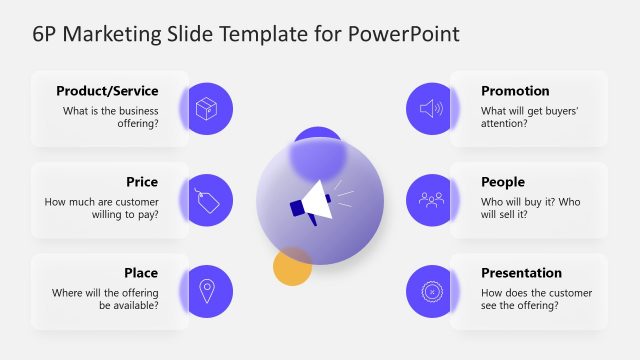 6P Marketing Slide Template for PowerPoint

Product/Service
What is the business offering?

Price
How much are customer willing to pay?

Place
Where will the offering be available?

Promotion
What will get buyers' attention?

People
Who will buy it? Who will sell it?

Presentation
How does the customer see the offering?